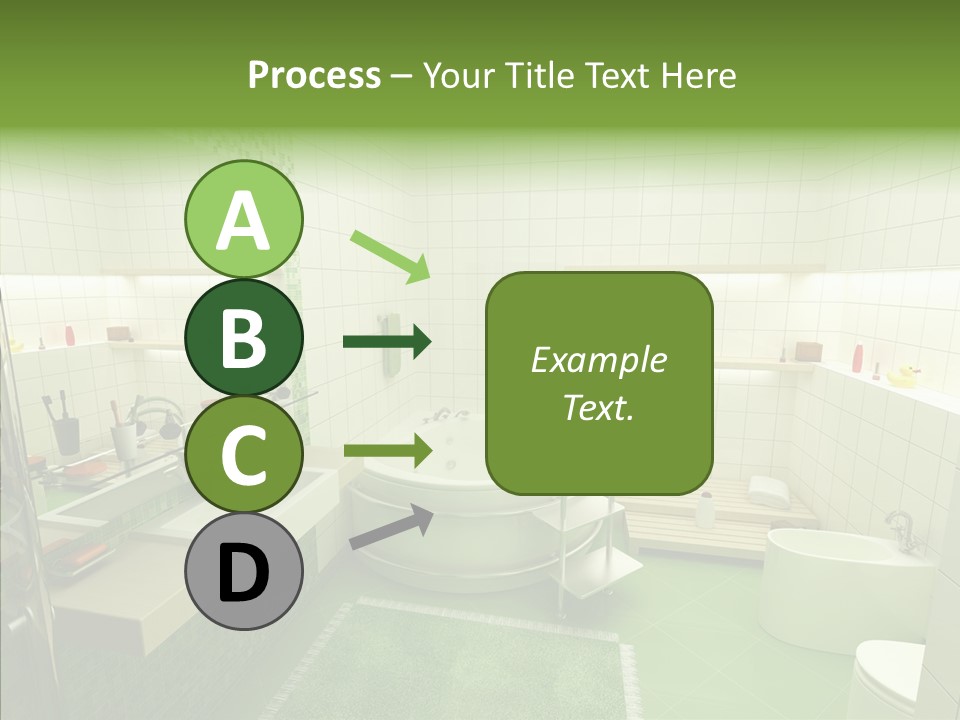 Process – Your Title Text Here

A

B

C

D

Example Text.